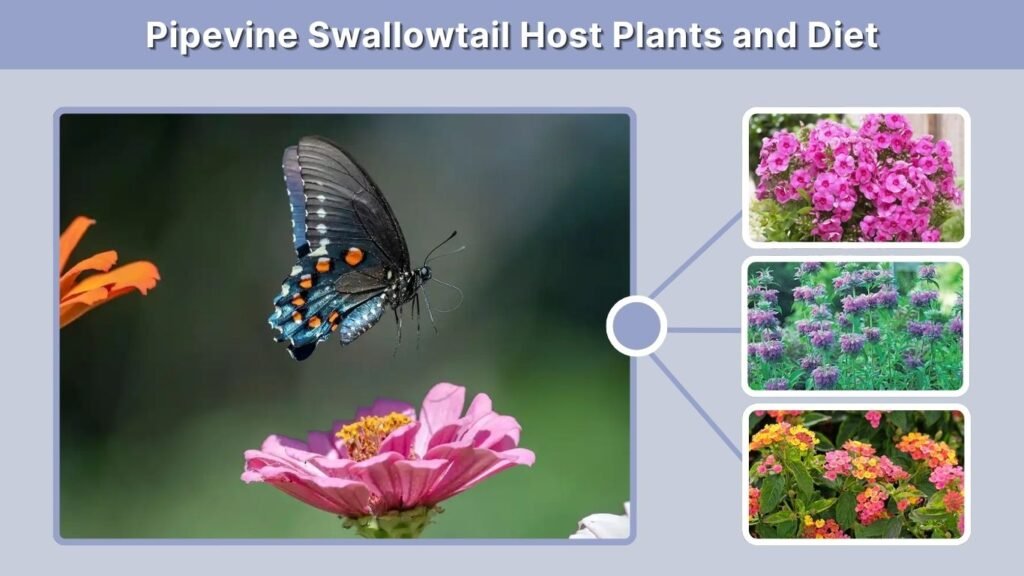 Pipevine Swallowtail Host Plants and Diet